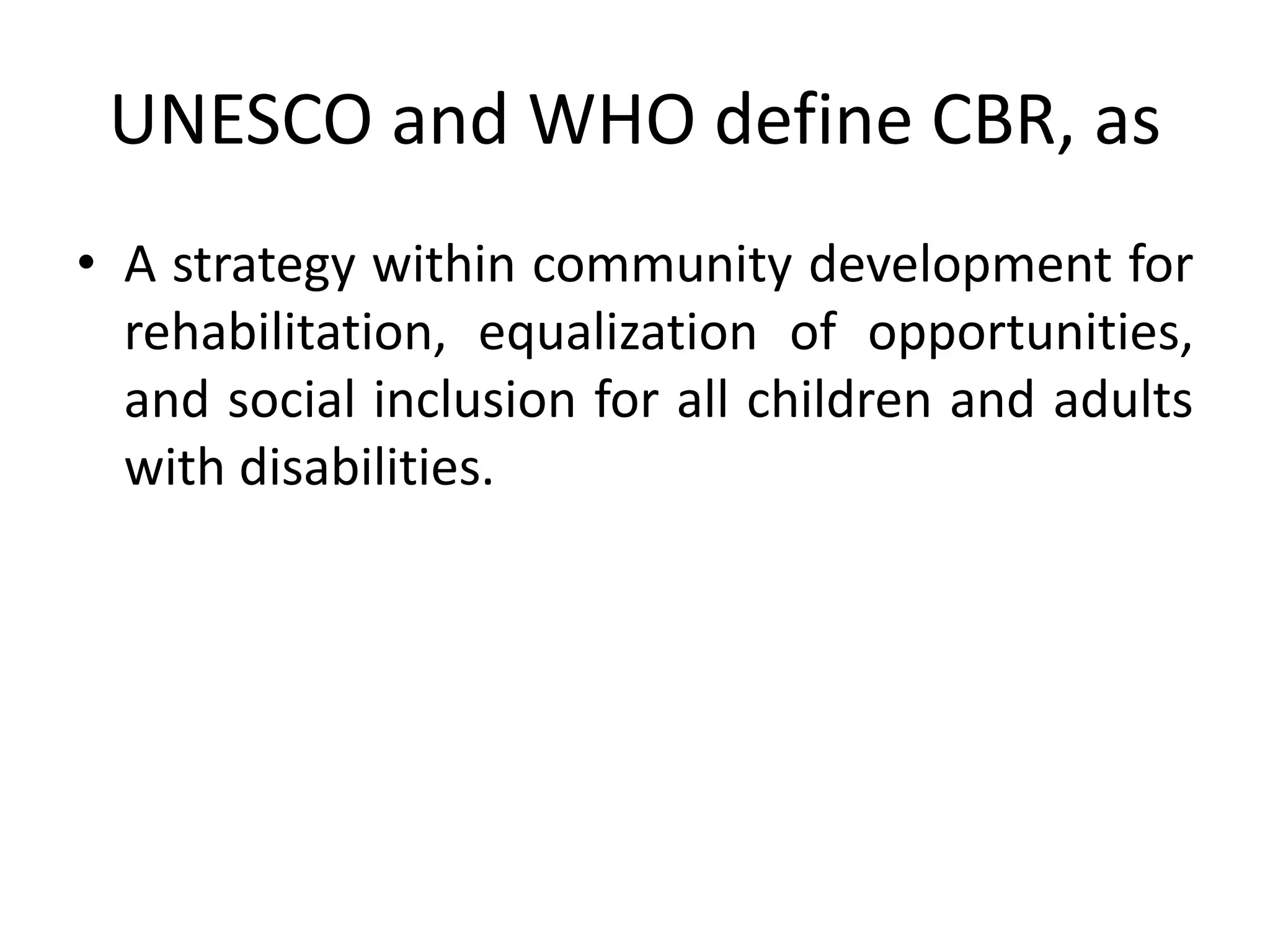 UNESCO and WHO define CBR, as

• A strategy within community development for rehabilitation, equalization of opportunities, and social inclusion for all children and adults with disabilities.